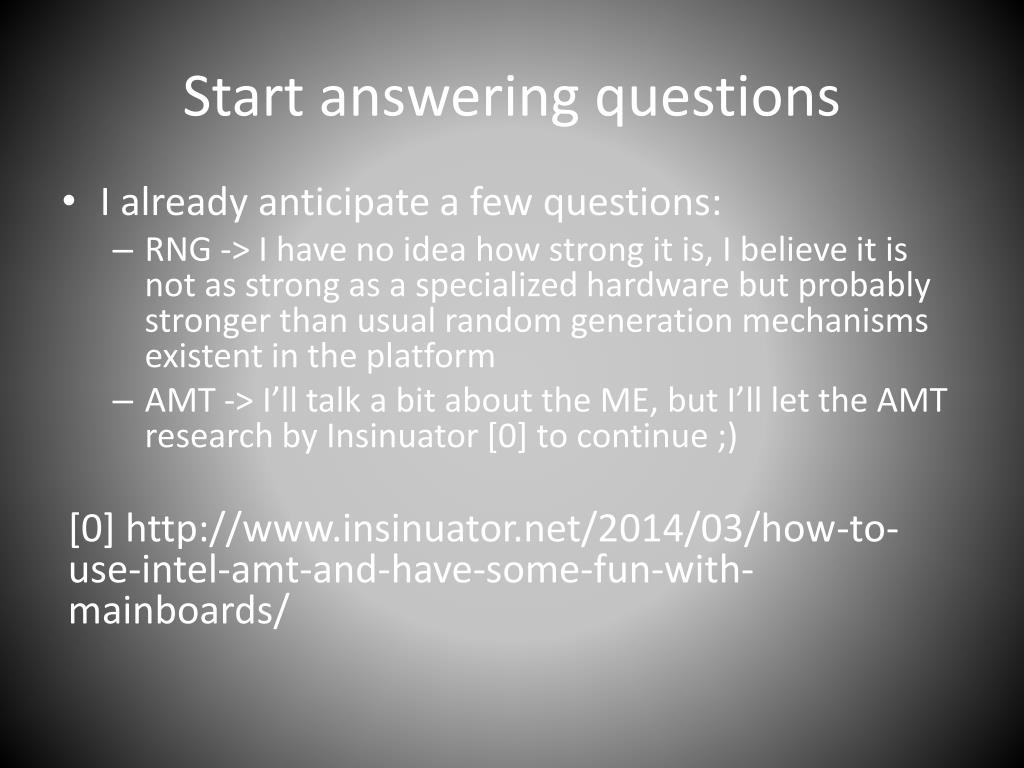 Start answering questions

• I already anticipate a few questions:
– RNG -> I have no idea how strong it is, I believe it is not as strong as a specialized hardware but probably stronger than usual random generation mechanisms existent in the platform
– AMT -> I'll talk a bit about the ME, but I'll let the AMT research by Insinuator [0] to continue ;)

[0] http://www.insinuator.net/2014/03/how-to-use-intel-amt-and-have-some-fun-with-mainboards/